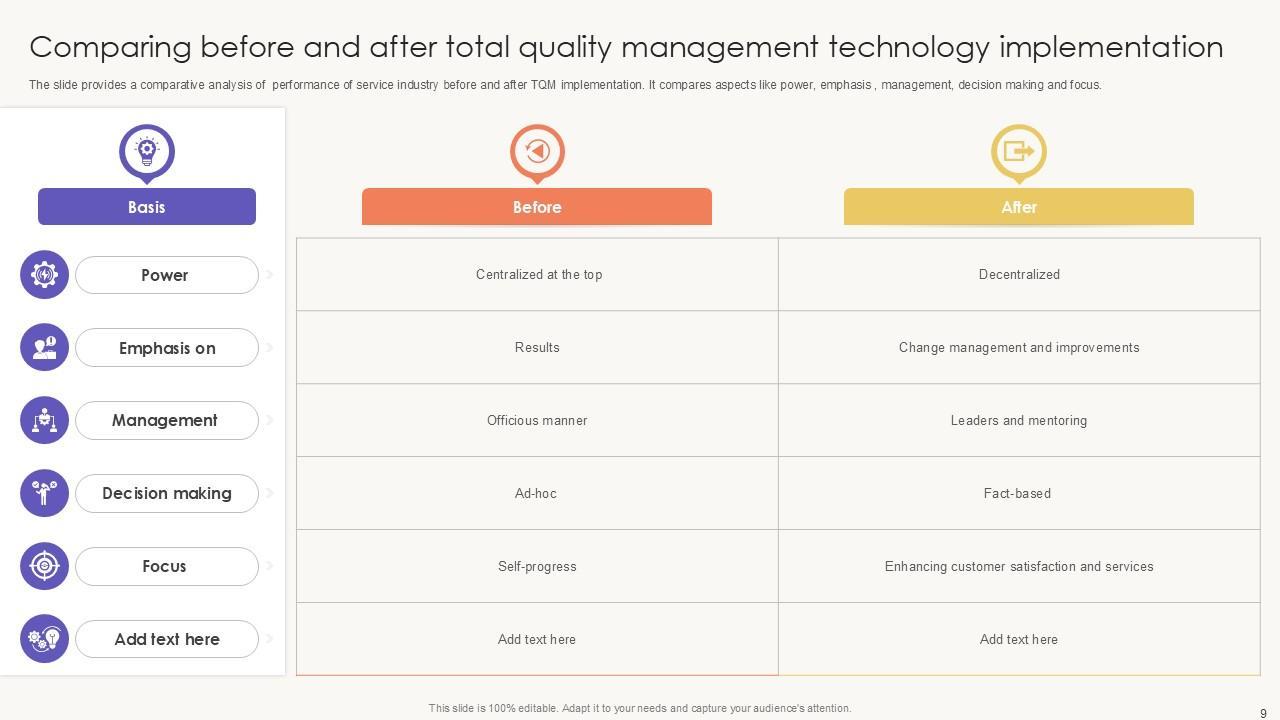 Comparing before and after total quality management technology implementation

The slide provides a comparative analysis of performance of service industry before and after TQM implementation. It compares aspects like power, emphasis , management, decision making and focus.

| Basis | Before | After |
|---|---|---|
| Power | Centralized at the top | Decentralized |
| Emphasis on | Results | Change management and improvements |
| Management | Officious manner | Leaders and mentoring |
| Decision making | Ad-hoc | Fact-based |
| Focus | Self-progress | Enhancing customer satisfaction and services |
| Add text here | Add text here | Add text here |

This slide is 100% editable. Adapt it to your needs and capture your audience's attention.

9